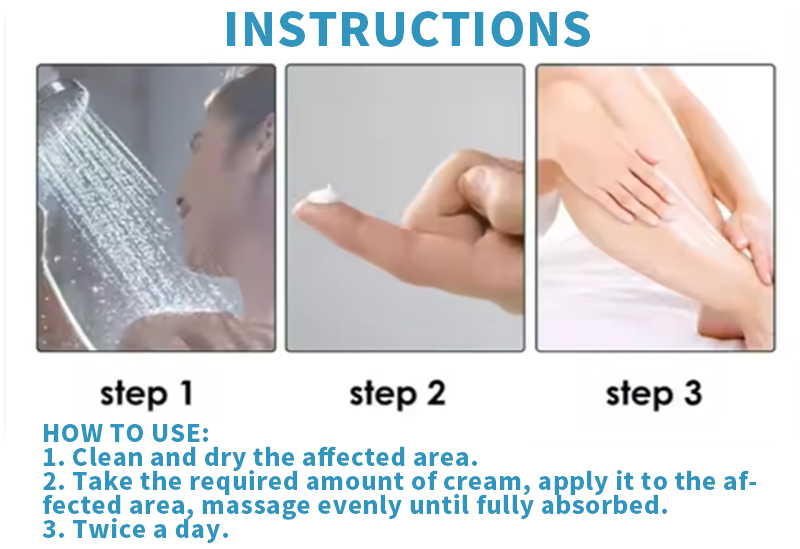 INSTRUCTIONS

step 1

step 2

step 3

HOW TO USE:
1. Clean and dry the affected area.
2. Take the required amount of cream, apply it to the affected area, massage evenly until fully absorbed.
3. Twice a day.